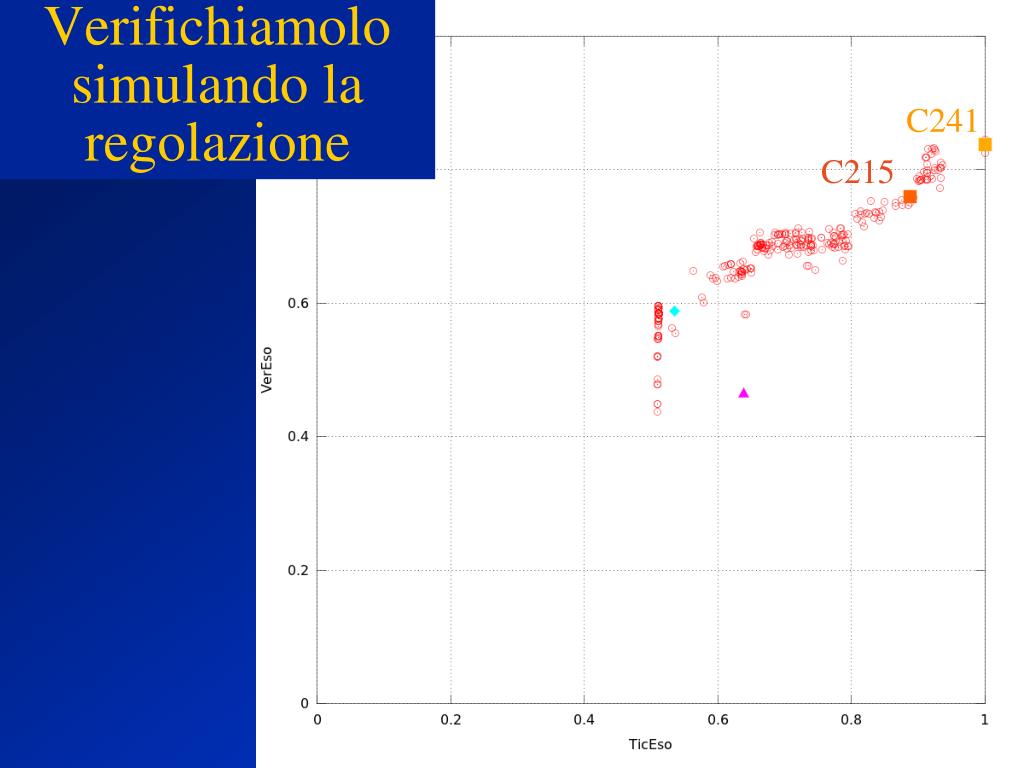 Verifichiamolo simulando la regolazione

C241
C215

VerEso
0.6
0.4
0.2
0

0
0.2
0.4
0.6
0.8
1
TicEso